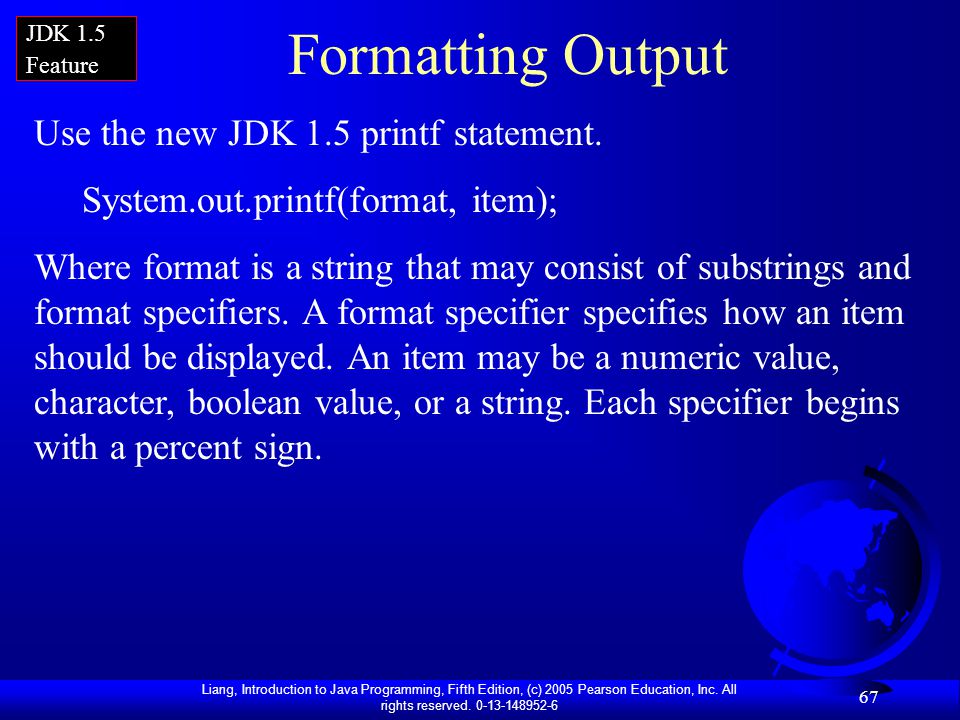 JDK 1.5
Feature

Formatting Output

Use the new JDK 1.5 printf statement.

System.out.printf(format, item);

Where format is a string that may consist of substrings and format specifiers. A format specifier specifies how an item should be displayed. An item may be a numeric value, character, boolean value, or a string. Each specifier begins with a percent sign.

Liang, Introduction to Java Programming, Fifth Edition, (c) 2005 Pearson Education, Inc. All rights reserved. 0-13-148952-6

67